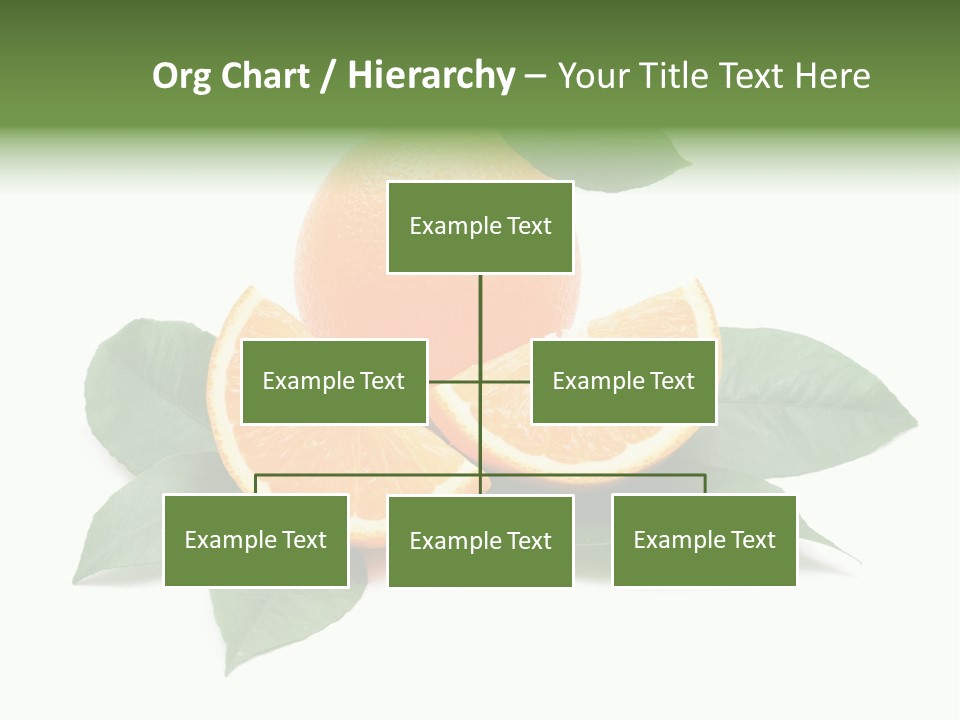 Org Chart / Hierarchy – Your Title Text Here

Example Text

Example Text

Example Text

Example Text

Example Text

Example Text